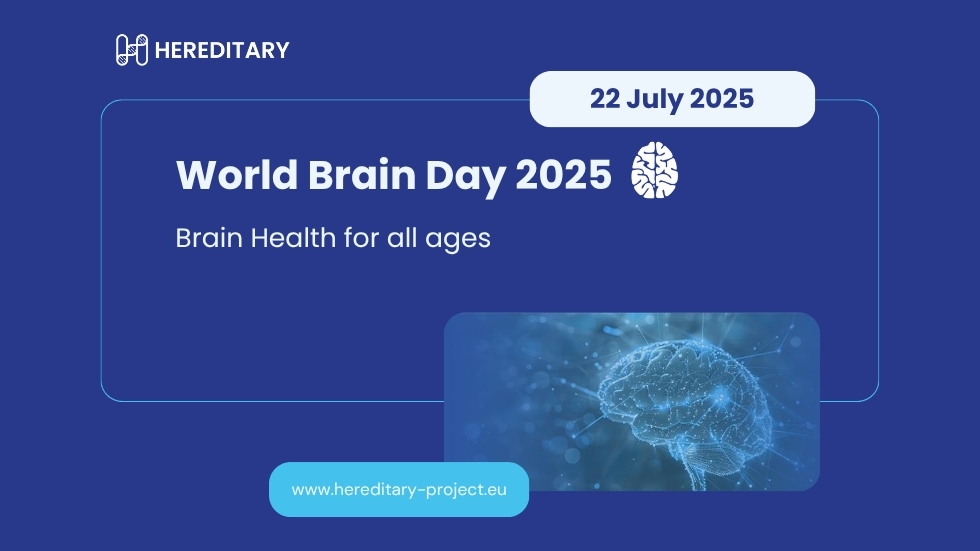 HEREDITARY

22 July 2025

World Brain Day 2025

Brain Health for all ages

www.hereditary-project.eu